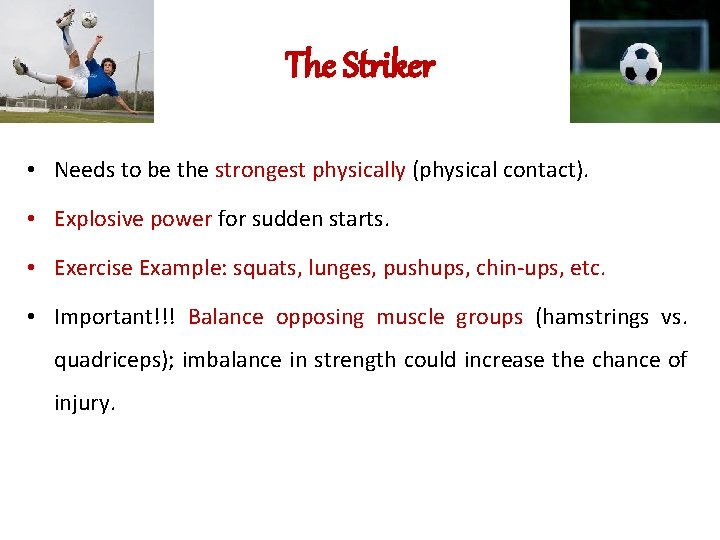 The Striker

• Needs to be the strongest physically (physical contact).

• Explosive power for sudden starts.

• Exercise Example: squats, lunges, pushups, chin-ups, etc.

• Important!!! Balance opposing muscle groups (hamstrings vs. quadriceps); imbalance in strength could increase the chance of injury.